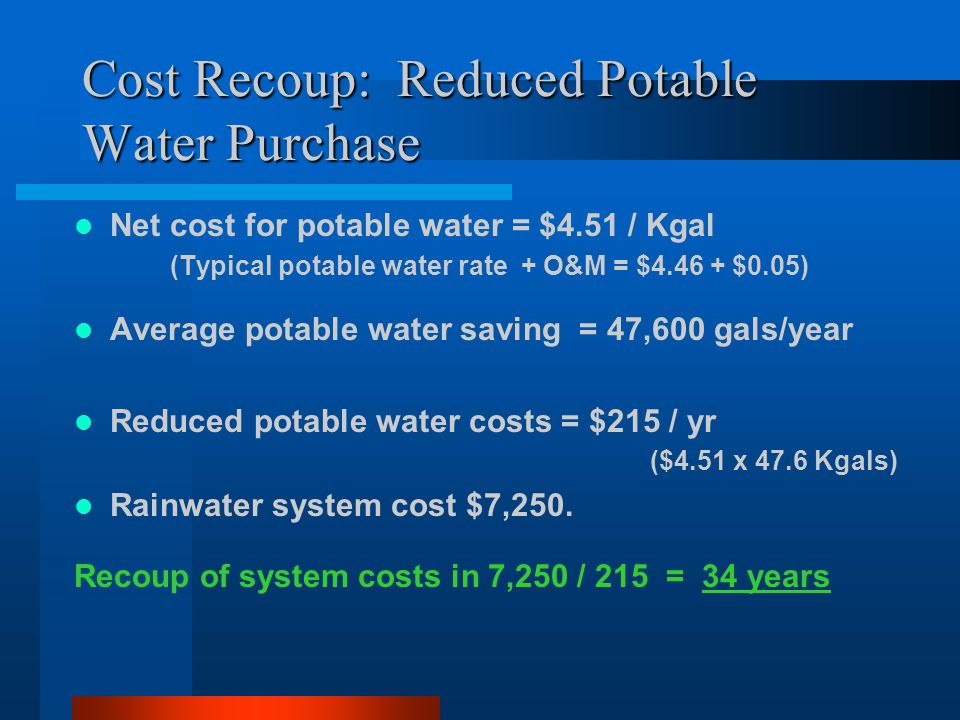 Cost Recoup: Reduced Potable Water Purchase

- Net cost for potable water = \$4.51 / Kgal
  (Typical potable water rate + O&M = \$4.46 + \$0.05)
- Average potable water saving = 47,600 gals/year
- Reduced potable water costs = \$215 / yr
  (\$4.51 x 47.6 Kgals)
- Rainwater system cost \$7,250.

Recoup of system costs in 7,250 / 215 = 34 years